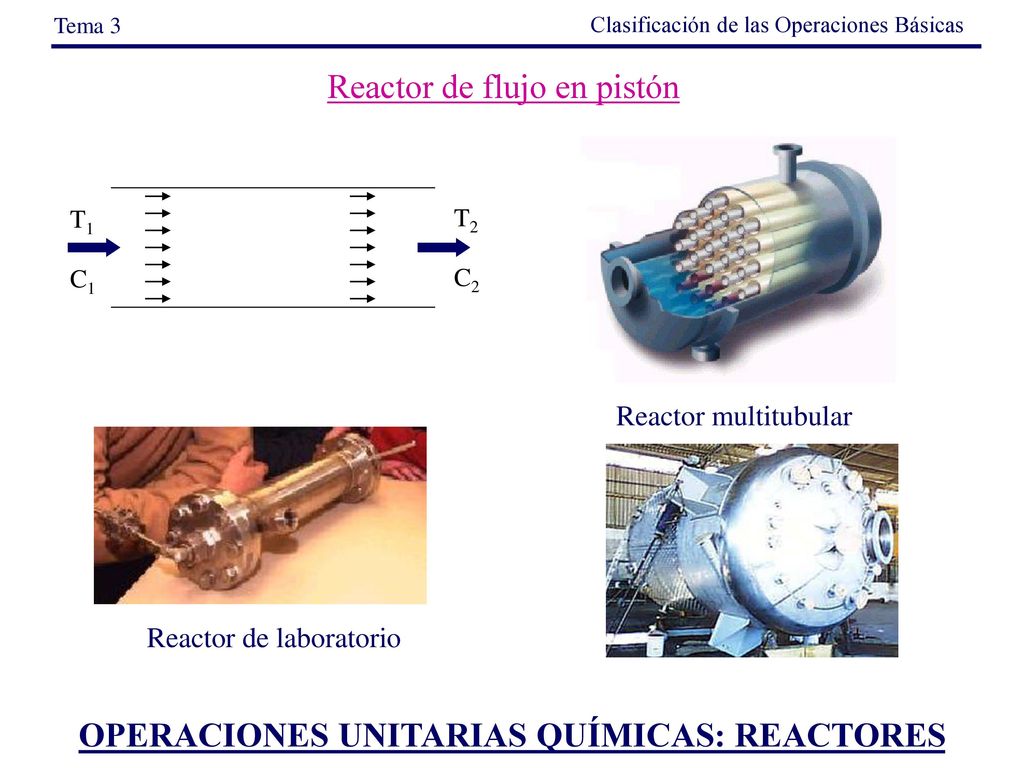 Tema 3

Clasificación de las Operaciones Básicas

Reactor de flujo en pistón

$T_1$
$C_1$

$T_2$
$C_2$

Reactor multitubular

Reactor de laboratorio

OPERACIONES UNITARIAS QUÍMICAS: REACTORES